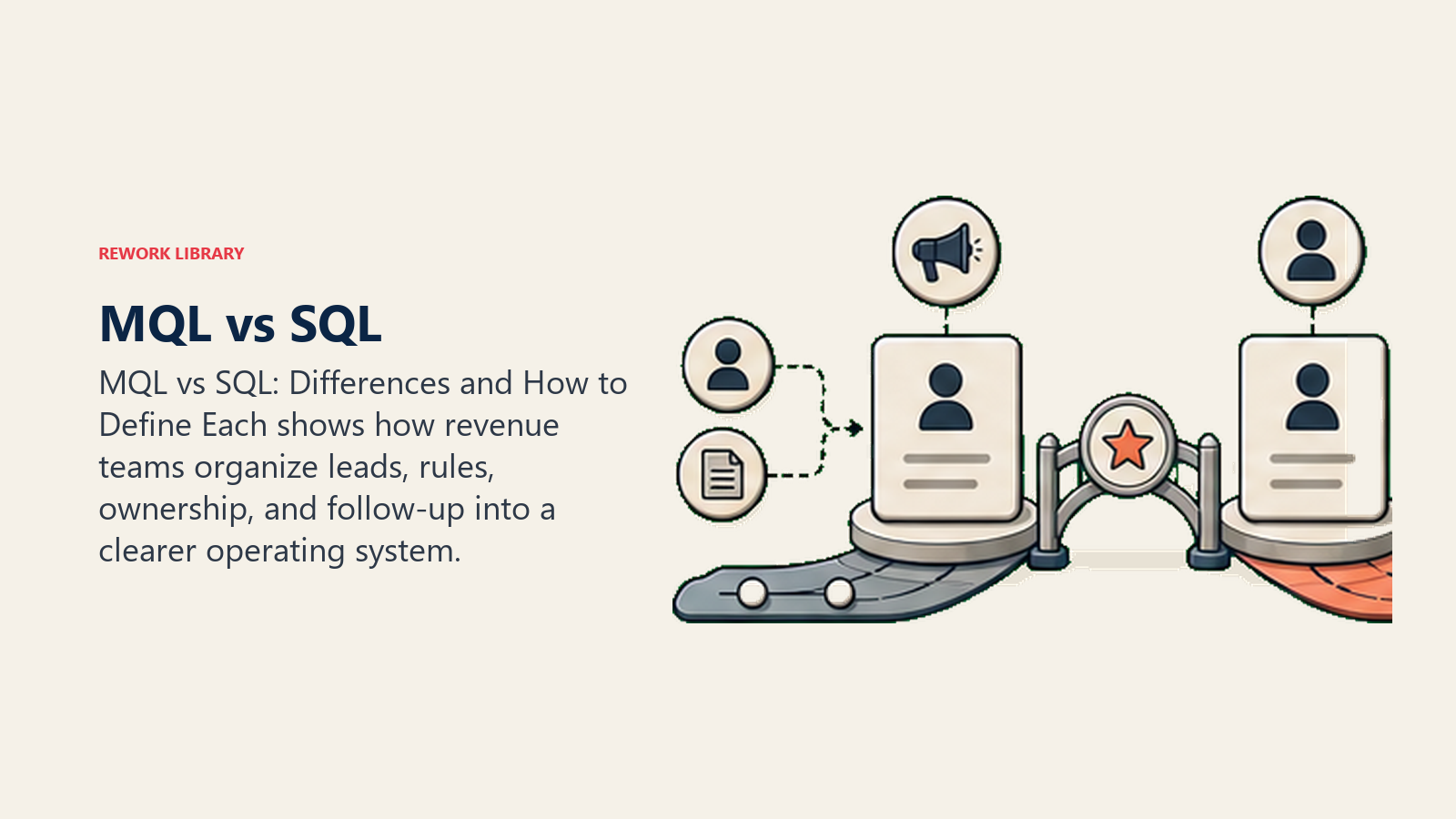 REWORK LIBRARY

MQL vs SQL

MQL vs SQL: Differences and How to Define Each shows how revenue teams organize leads, rules, ownership, and follow-up into a clearer operating system.